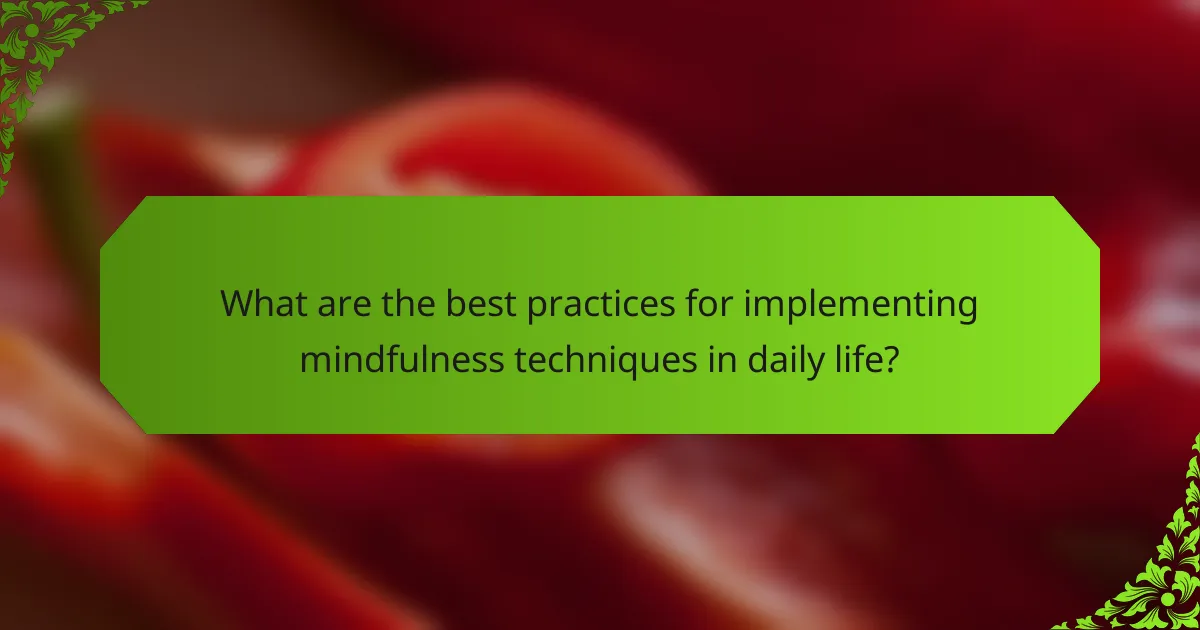 What are the best practices for implementing mindfulness techniques in daily life?